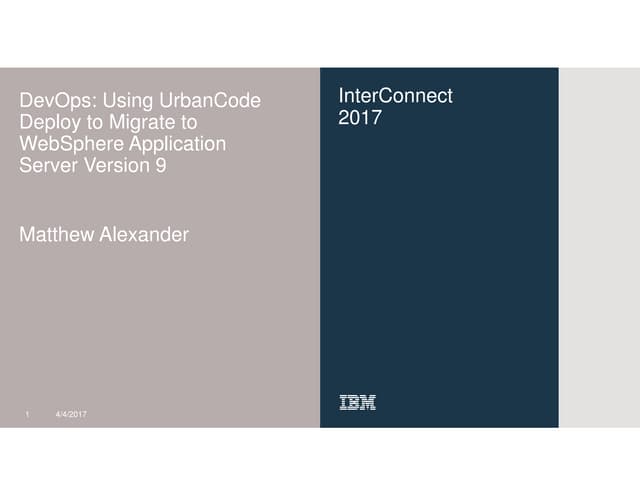 DevOps: Using UrbanCode Deploy to Migrate to WebSphere Application Server Version 9

Matthew Alexander

1 4/4/2017

InterConnect 2017

IBM